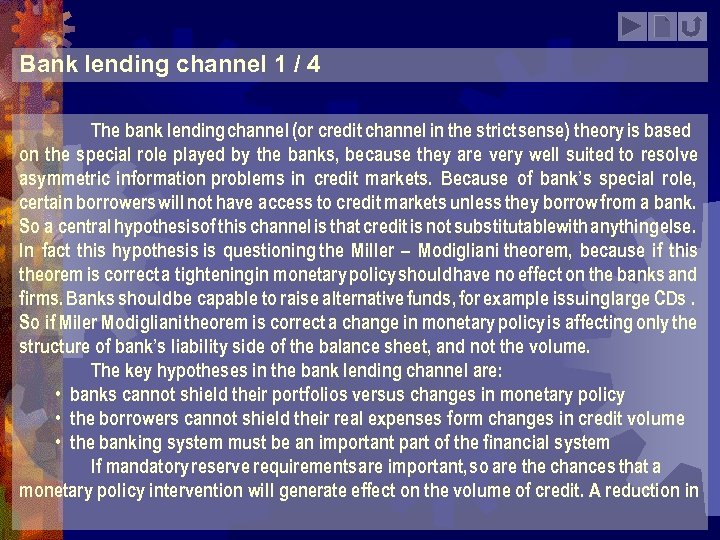 Bank lending channel 1 / 4

The bank lending channel (or credit channel in the strict sense) theory is based on the special role played by the banks, because they are very well suited to resolve asymmetric information problems in credit markets. Because of bank's special role, certain borrowers will not have access to credit markets unless they borrow from a bank. So a central hypothesis of this channel is that credit is not substitutable with anything else. In fact this hypothesis is questioning the Miller – Modigliani theorem, because if this theorem is correct a tightening in monetary policy should have no effect on the banks and firms. Banks should be capable to raise alternative funds, for example issuing large CDs . So if Miler Modigliani theorem is correct a change in monetary policy is affecting only the structure of bank's liability side of the balance sheet, and not the volume.

The key hypotheses in the bank lending channel are:
• banks cannot shield their portfolios versus changes in monetary policy
• the borrowers cannot shield their real expenses form changes in credit volume
• the banking system must be an important part of the financial system

If mandatory reserve requirements are important, so are the chances that a monetary policy intervention will generate effect on the volume of credit. A reduction in